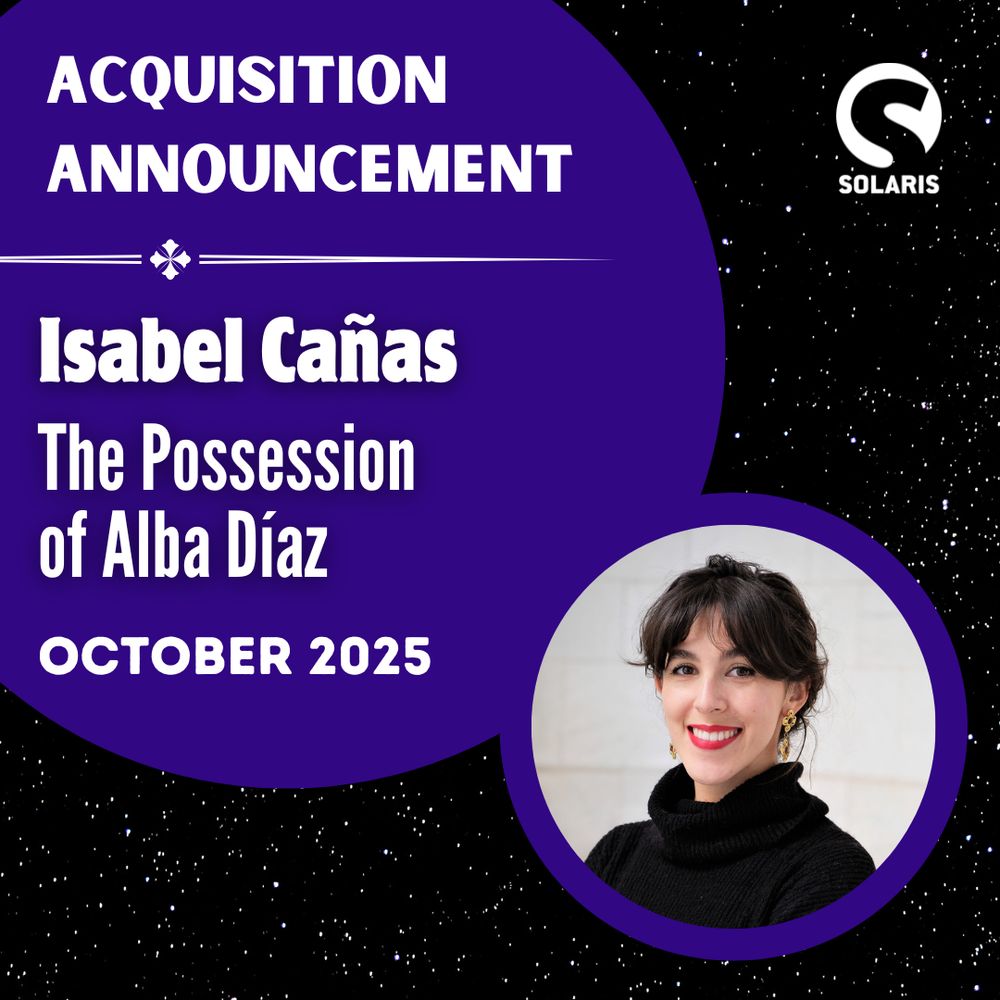 ACQUISITION ANNOUNCEMENT

SOLARIS

Isabel Cañas

The Possession of Alba Díaz

OCTOBER 2025